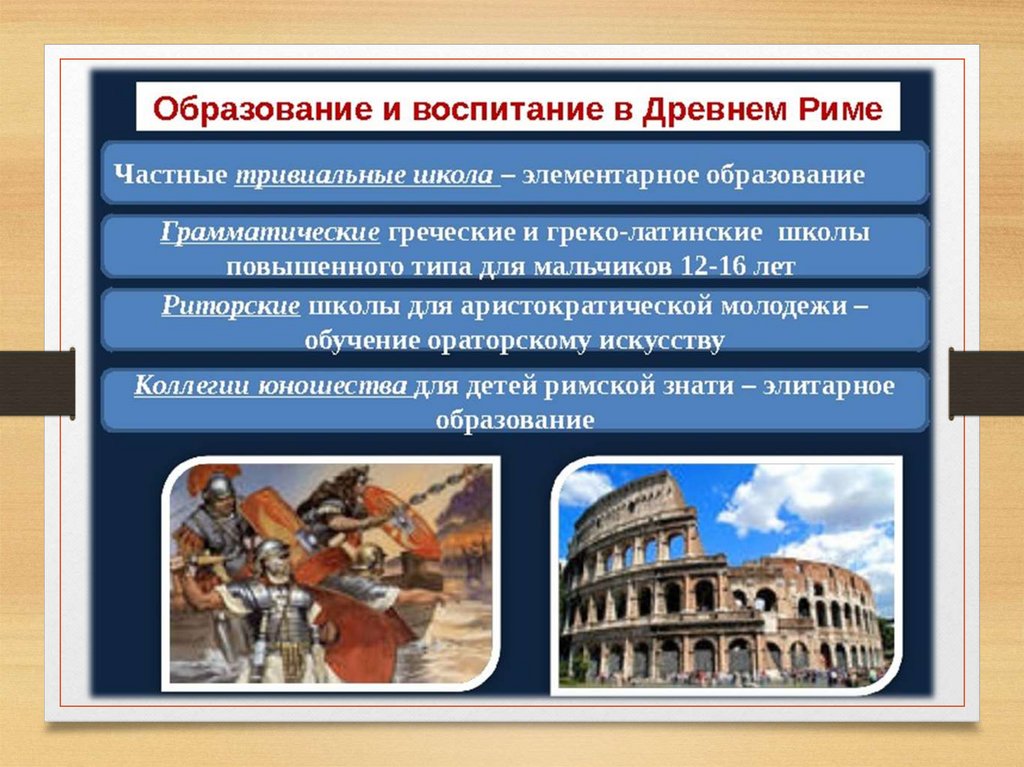 Образование и воспитание в Древнем Риме

Частные тривиальные школа – элементарное образование

Грамматические греческие и греко-латинские школы повышенного типа для мальчиков 12-16 лет

Риторские школы для аристократической молодежи – обучение ораторскому искусству

Коллегии юношества для детей римской знати – элитарное образование